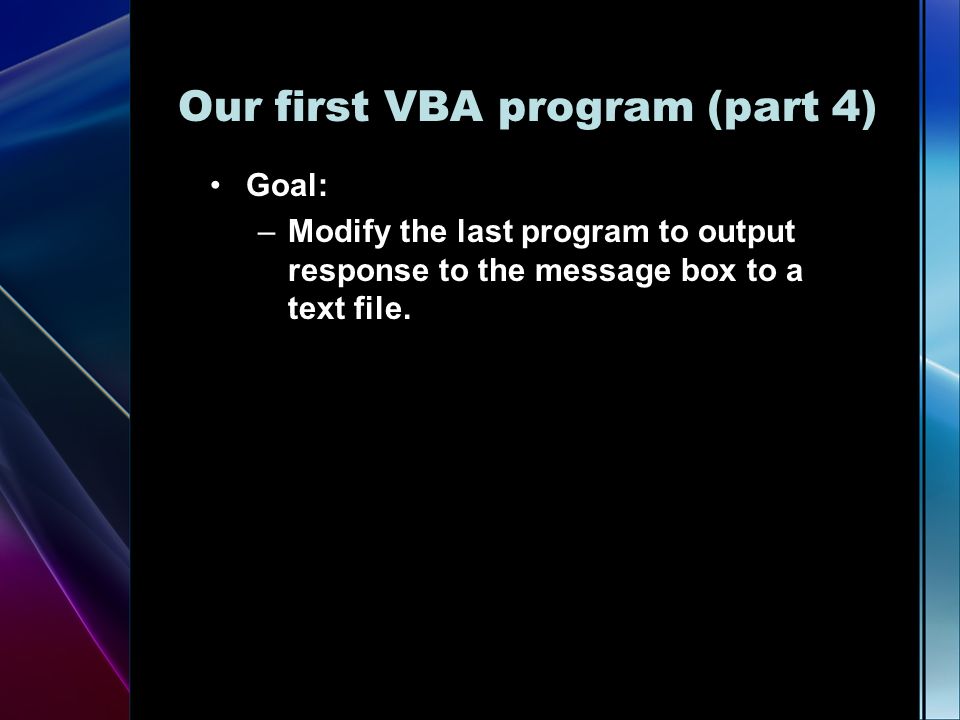 Our first VBA program (part 4)

• Goal:
  – Modify the last program to output response to the message box to a text file.